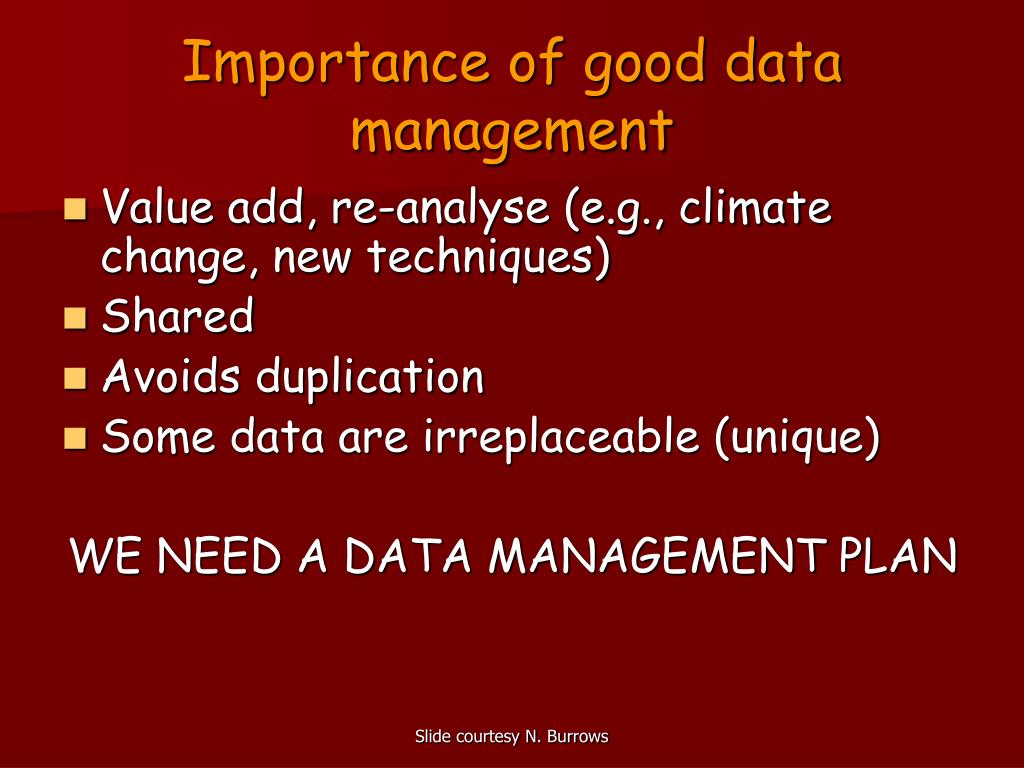 Importance of good data management

- Value add, re-analyse (e.g., climate change, new techniques)
- Shared
- Avoids duplication
- Some data are irreplaceable (unique)

WE NEED A DATA MANAGEMENT PLAN

Slide courtesy N. Burrows